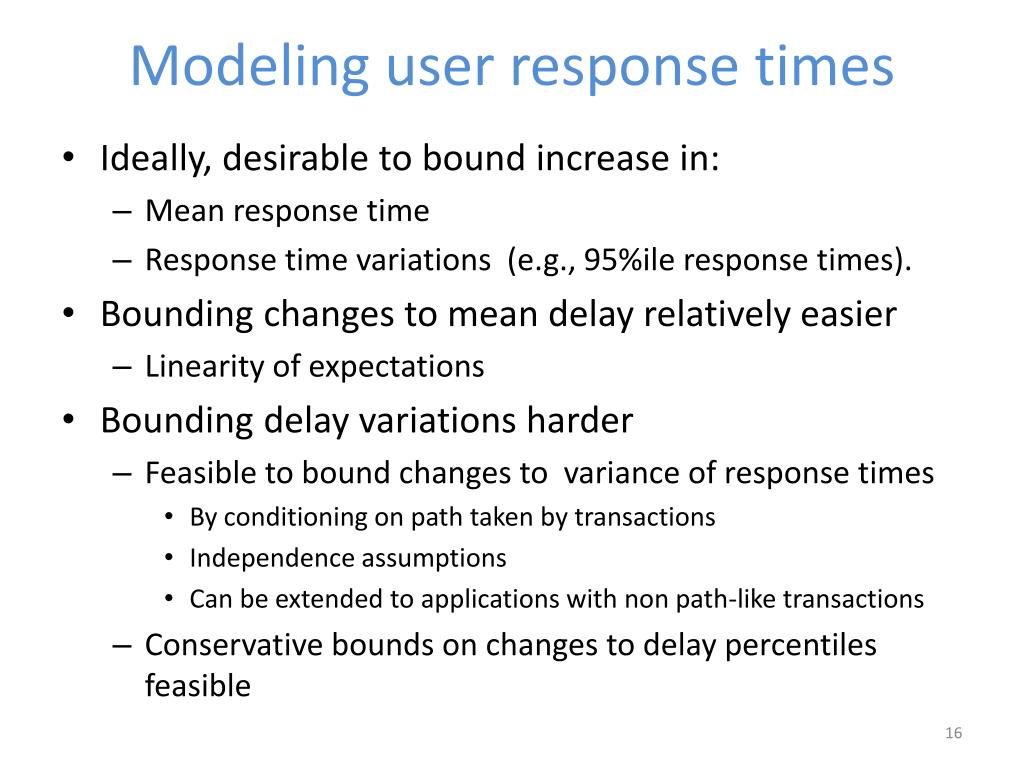 Modeling user response times

• Ideally, desirable to bound increase in:
– Mean response time
– Response time variations (e.g., 95%ile response times).
• Bounding changes to mean delay relatively easier
– Linearity of expectations
• Bounding delay variations harder
– Feasible to bound changes to variance of response times
• By conditioning on path taken by transactions
• Independence assumptions
• Can be extended to applications with non path-like transactions
– Conservative bounds on changes to delay percentiles feasible

16